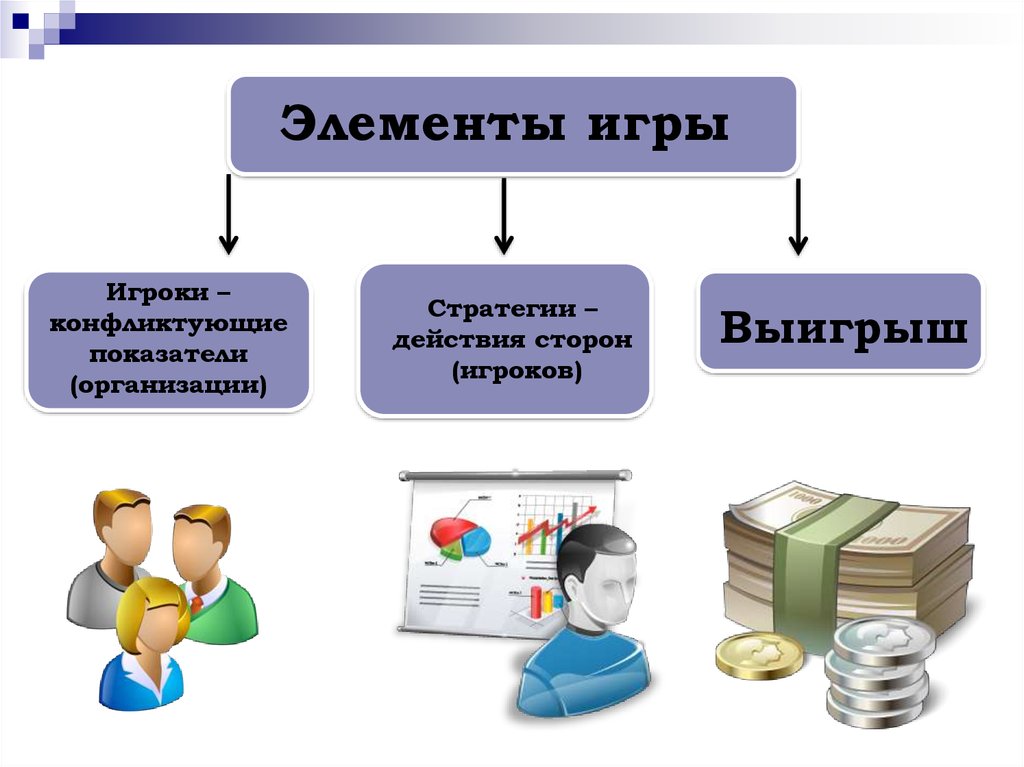 Элементы игры

Игроки – конфликтующие показатели (организации)

Стратегии – действия сторон (игроков)

Выигрыш